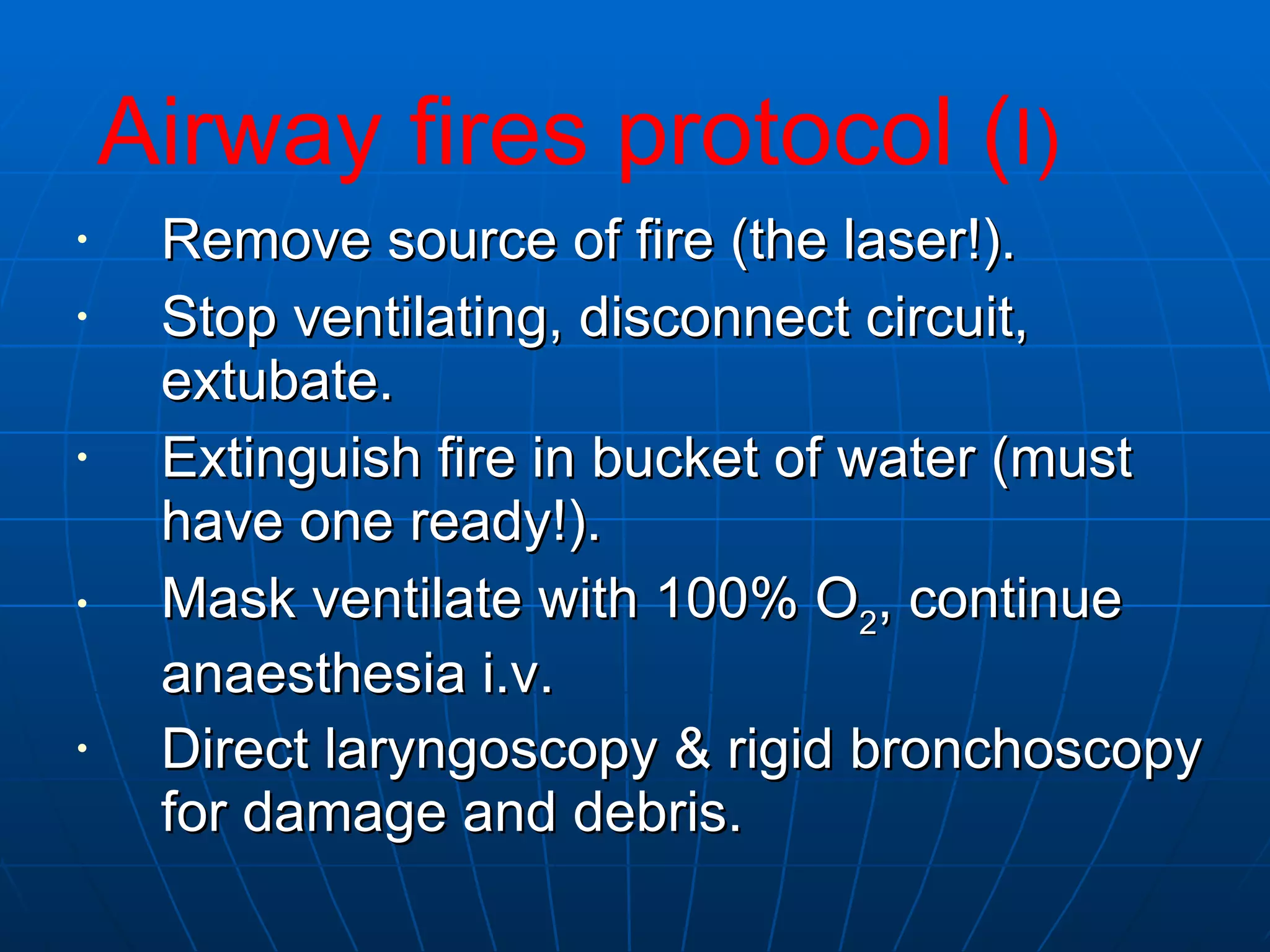 Airway fires protocol (I)

• Remove source of fire (the laser!).
• Stop ventilating, disconnect circuit, extubate.
• Extinguish fire in bucket of water (must have one ready!).
• Mask ventilate with 100% $O_2$, continue anaesthesia i.v.
• Direct laryngoscopy & rigid bronchoscopy for damage and debris.